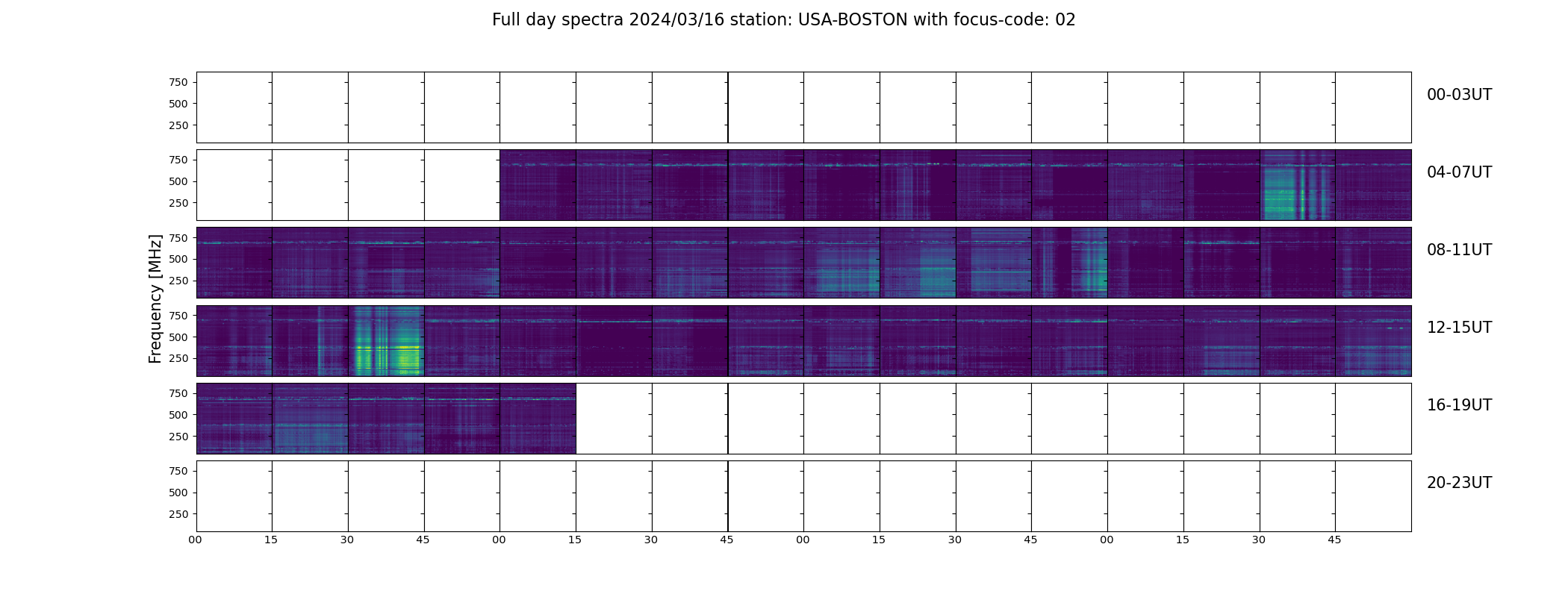 Full day spectra 2024/03/16 station: USA-BOSTON with focus-code: 02

Frequency [MHz]

750
500
250
00-03UT

750
500
250
04-07UT

750
500
250
08-11UT

750
500
250
12-15UT

750
500
250
16-19UT

750
500
250
20-23UT

00 15 30 45 00 15 30 45 00 15 30 45 00 15 30 45